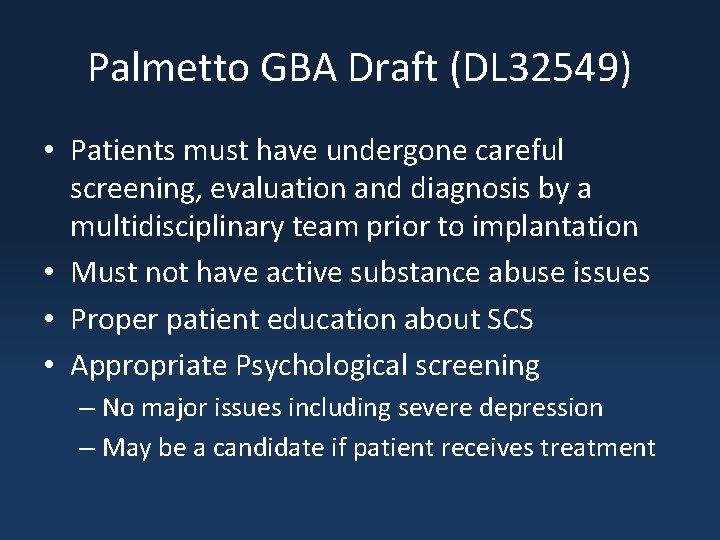 Palmetto GBA Draft (DL32549)

• Patients must have undergone careful screening, evaluation and diagnosis by a multidisciplinary team prior to implantation
• Must not have active substance abuse issues
• Proper patient education about SCS
• Appropriate Psychological screening
– No major issues including severe depression
– May be a candidate if patient receives treatment